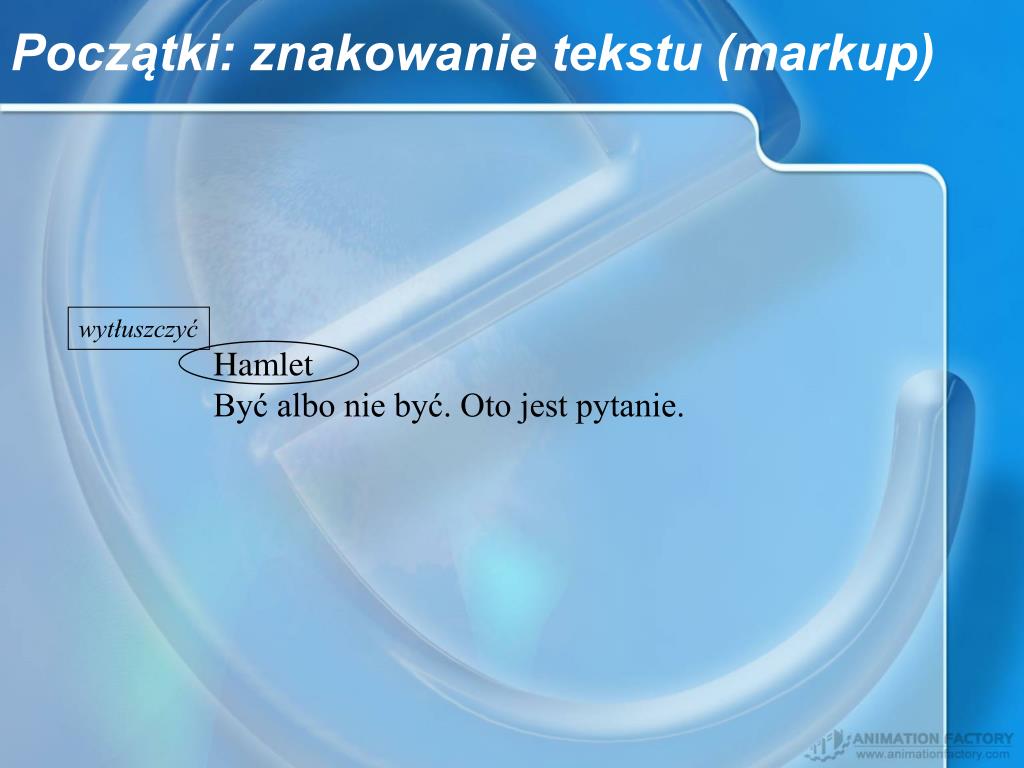 Początki: znakowanie tekstu (markup)

wytłuszczyć

Hamlet
Być albo nie być. Oto jest pytanie.

ANIMATION FACTORY
www.animationfactory.com